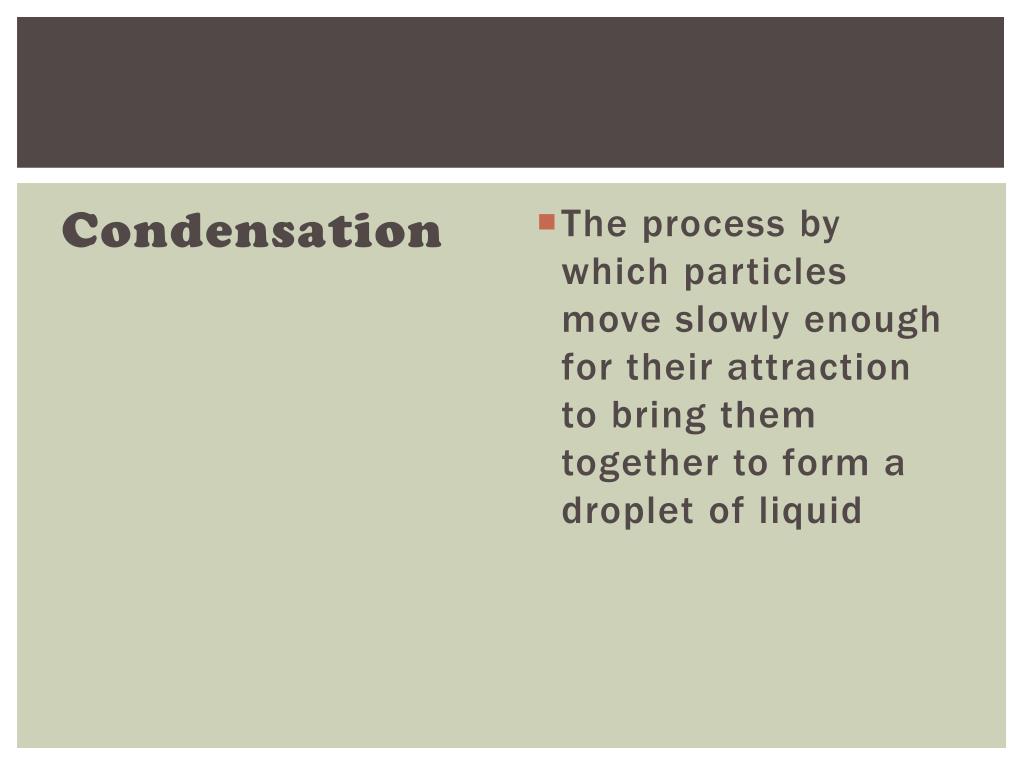 Condensation

The process by which particles move slowly enough for their attraction to bring them together to form a droplet of liquid